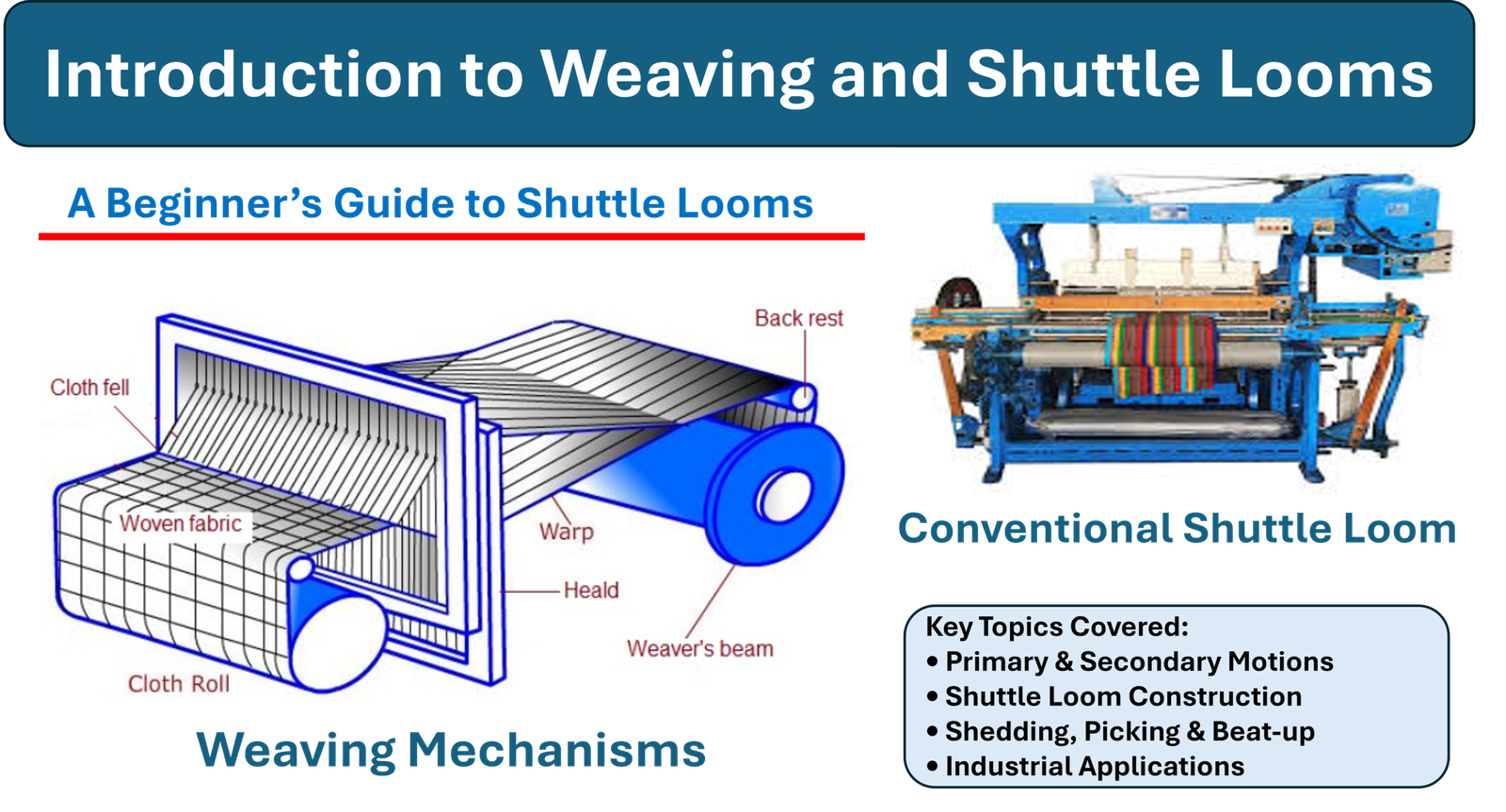 Introduction to Weaving and Shuttle Looms

A Beginner's Guide to Shuttle Looms

Back rest
Cloth fell
Woven fabric
Warp
Heald
Weaver's beam
Cloth Roll

Weaving Mechanisms

Conventional Shuttle Loom

Key Topics Covered:
• Primary & Secondary Motions
• Shuttle Loom Construction
• Shedding, Picking & Beat-up
• Industrial Applications